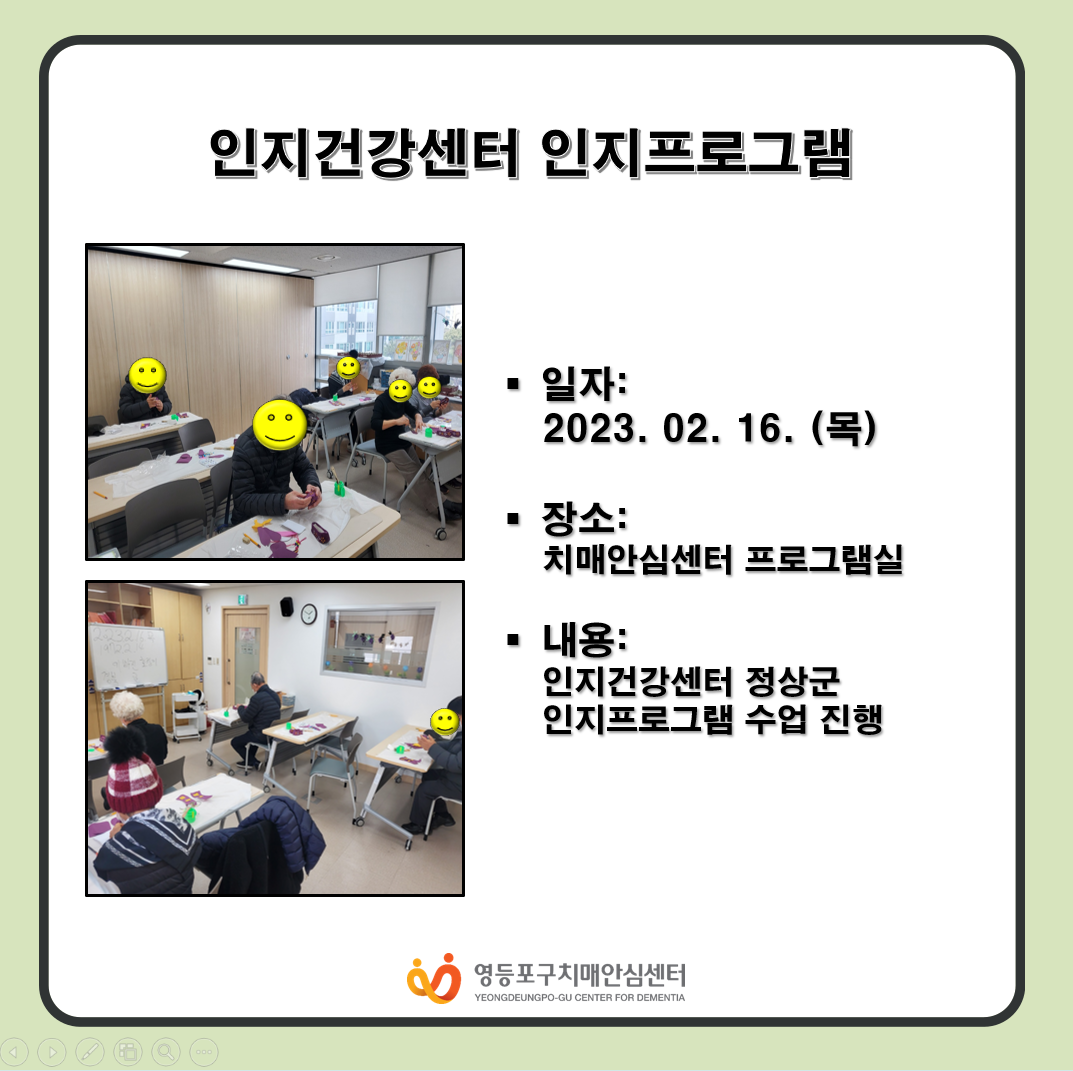 인지건강센터 인지프로그램

▪ 일자:
2023. 02. 16. (목)

▪ 장소:
치매안심센터 프로그램실

▪ 내용:
인지건강센터 정상군
인지프로그램 수업 진행

영등포구치매안심센터
YEONGDEUNGPO-GU CENTER FOR DEMENTIA